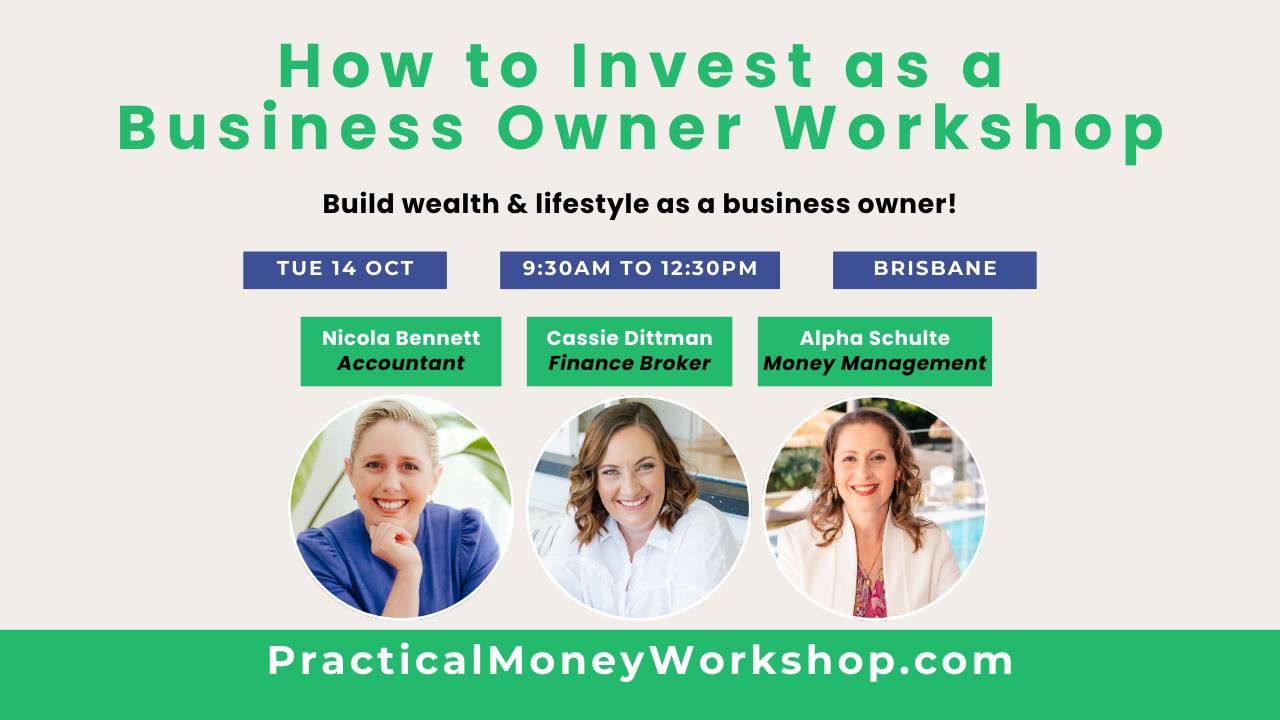 How to Invest as a Business Owner Workshop

Build wealth & lifestyle as a business owner!

TUE 14 OCT

9:30AM TO 12:30PM

BRISBANE

Nicola Bennett
Accountant

Cassie Dittman
Finance Broker

Alpha Schulte
Money Management

PracticalMoneyWorkshop.com